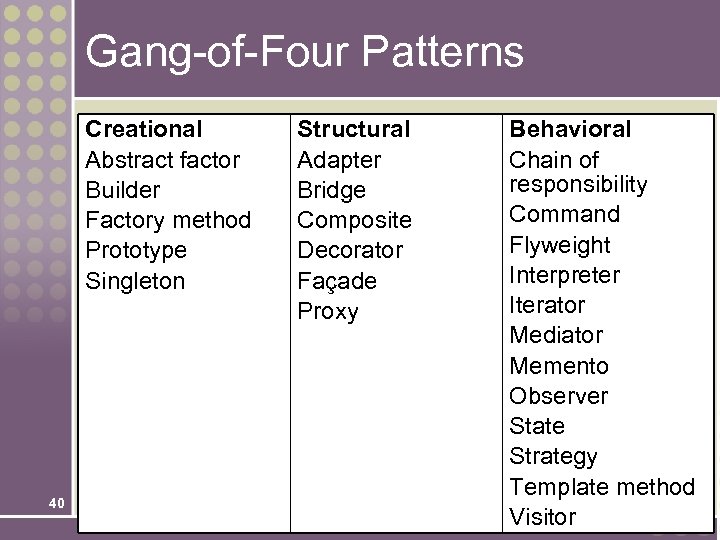 Gang-of-Four Patterns

| Creational | Structural | Behavioral |
|---|---|---|
| Abstract factor | Adapter | Chain of responsibility |
| Builder | Bridge | Command |
| Factory method | Composite | Flyweight |
| Prototype | Decorator | Interpreter |
| Singleton | Façade | Iterator |
| | Proxy | Mediator |
| | | Memento |
| | | Observer |
| | | State |
| | | Strategy |
| | | Template method |
| | | Visitor |

40